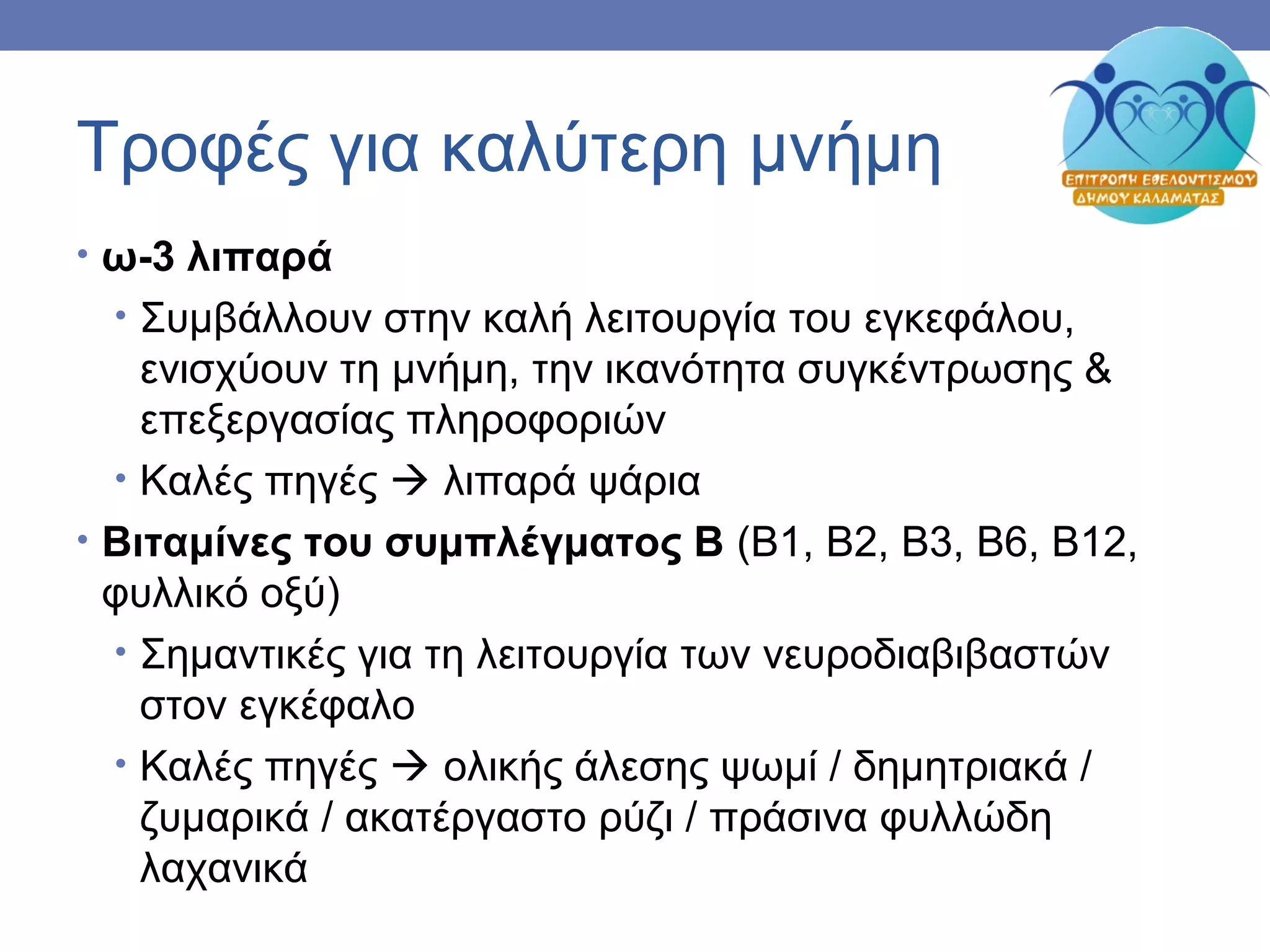 Τροφές για καλύτερη μνήμη

ΕΠΙΤΡΟΠΗ ΕΘΕΛΟΝΤΙΣΜΟΥ ΔΗΜΟΥ ΚΑΛΑΜΑΤΑΣ

• ω-3 λιπαρά
  • Συμβάλλουν στην καλή λειτουργία του εγκεφάλου, ενισχύουν τη μνήμη, την ικανότητα συγκέντρωσης & επεξεργασίας πληροφοριών
  • Καλές πηγές → λιπαρά ψάρια
• Βιταμίνες του συμπλέγματος Β (Β1, Β2, Β3, Β6, Β12, φυλλικό οξύ)
  • Σημαντικές για τη λειτουργία των νευροδιαβιβαστών στον εγκέφαλο
  • Καλές πηγές → ολικής άλεσης ψωμί / δημητριακά / ζυμαρικά / ακατέργαστο ρύζι / πράσινα φυλλώδη λαχανικά